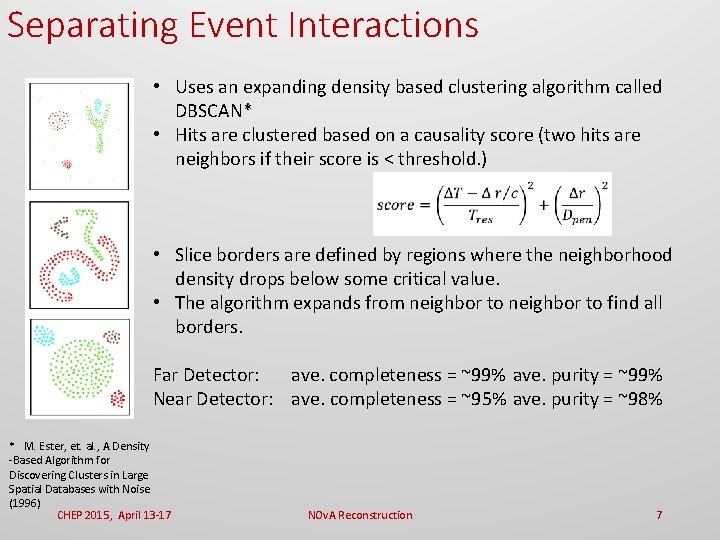 Separating Event Interactions

• Uses an expanding density based clustering algorithm called DBSCAN*
• Hits are clustered based on a causality score (two hits are neighbors if their score is < threshold.)

$score = \left(\frac{\Delta T - \Delta r/c}{T_{res}}\right)^2 + \left(\frac{\Delta r}{D_{pen}}\right)^2$

• Slice borders are defined by regions where the neighborhood density drops below some critical value.
• The algorithm expands from neighbor to neighbor to find all borders.

Far Detector: ave. completeness = ~99% ave. purity = ~99%
Near Detector: ave. completeness = ~95% ave. purity = ~98%

* M. Ester, et. al., A Density -Based Algorithm for Discovering Clusters in Large Spatial Databases with Noise (1996)

CHEP 2015, April 13-17 NOvA Reconstruction 7